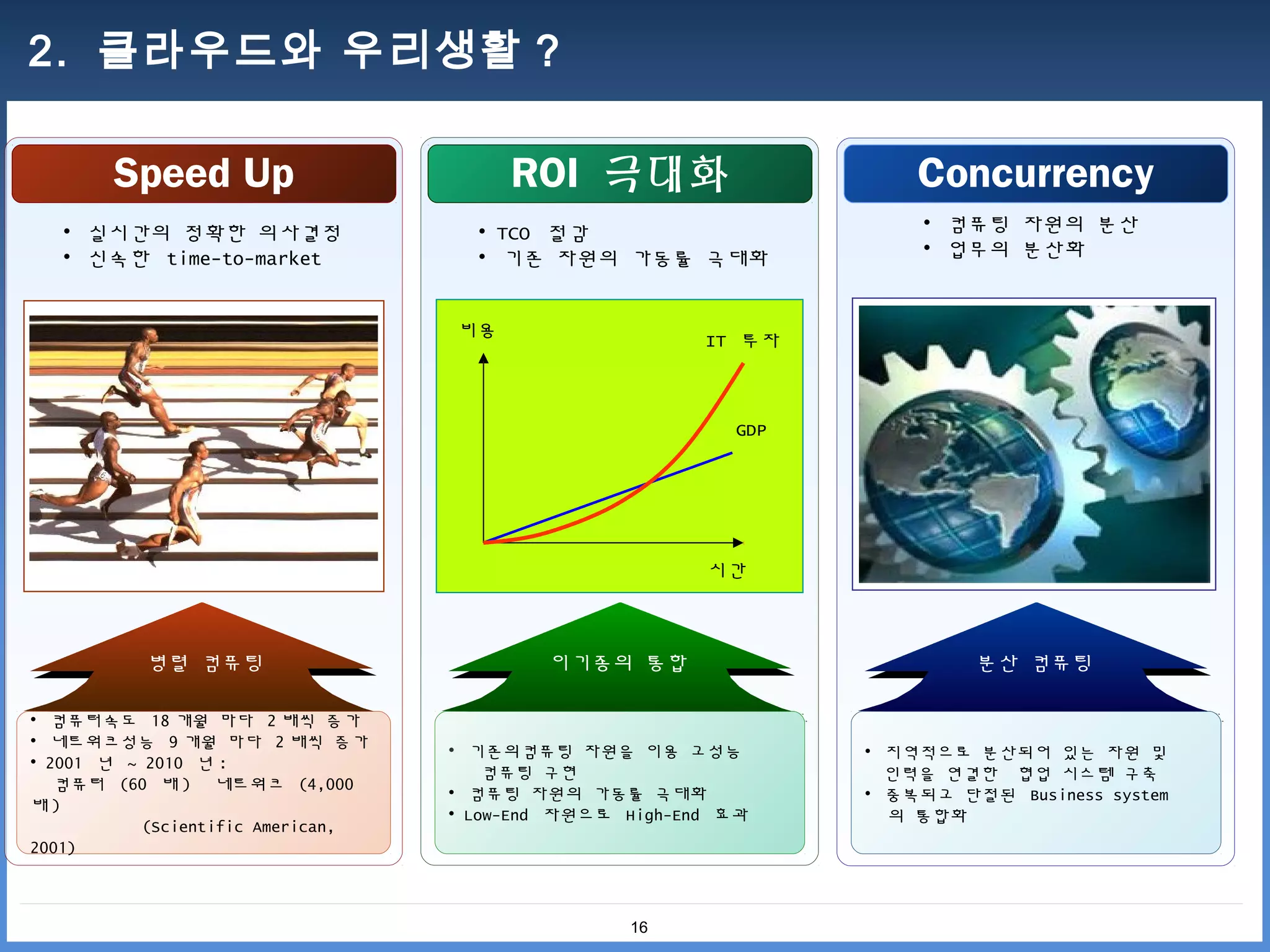 2. 클라우드와 우리생활 ?

Speed Up

• 실시간의 정확한 의사결정
• 신속한 time-to-market

병렬 컴퓨팅

• 컴퓨터속도 18 개월 마다 2 배씩 증가
• 네트워크성능 9 개월 마다 2 배씩 증가
• 2001 년 ~ 2010 년 :
컴퓨터 (60 배) 네트워크 (4,000 배)
(Scientific American, 2001)

ROI 극대화

• TCO 절감
• 기존 자원의 가동률 극대화

비용

IT 투자

GDP

시간

이기종의 통합

• 기존의컴퓨팅 자원을 이용 고성능 컴퓨팅 구현
• 컴퓨팅 자원의 가동률 극대화
• Low-End 자원으로 High-End 효과

Concurrency

• 컴퓨팅 자원의 분산
• 업무의 분산화

분산 컴퓨팅

• 지역적으로 분산되어 있는 자원 및 인력을 연결한 협업 시스템 구축
• 중복되고 단절된 Business system 의 통합화

16